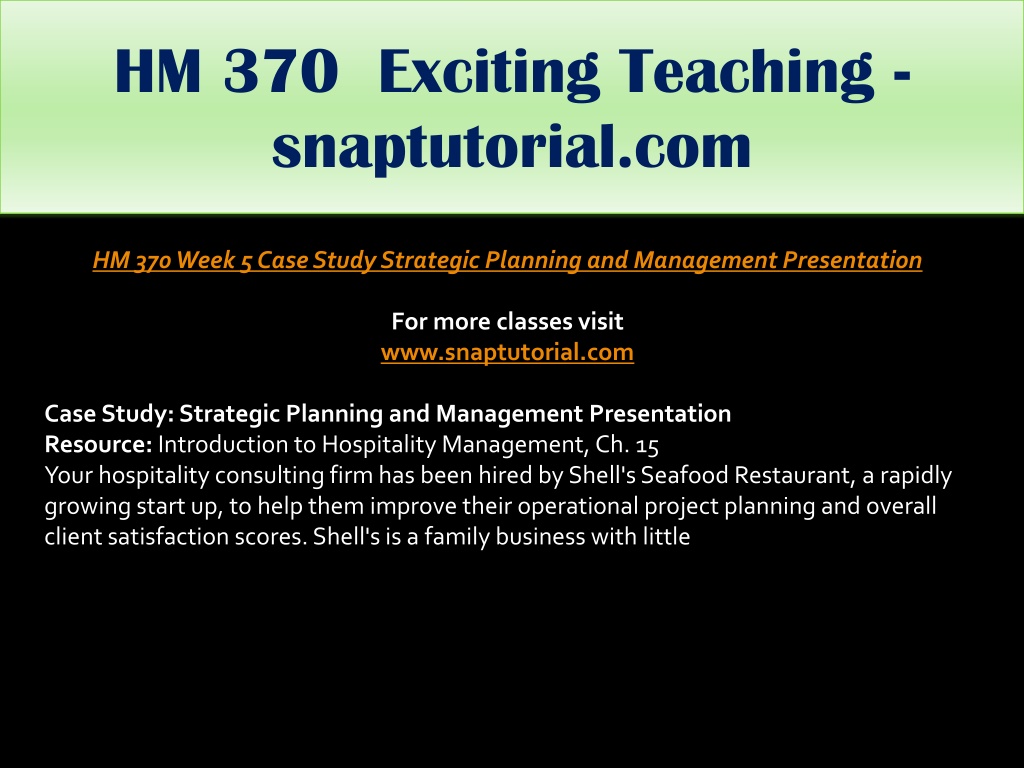 HM 370 Exciting Teaching - snaptutorial.com

HM 370 Week 5 Case Study Strategic Planning and Management Presentation

For more classes visit
www.snaptutorial.com

Case Study: Strategic Planning and Management Presentation
Resource: Introduction to Hospitality Management, Ch. 15
Your hospitality consulting firm has been hired by Shell's Seafood Restaurant, a rapidly growing start up, to help them improve their operational project planning and overall client satisfaction scores. Shell's is a family business with little